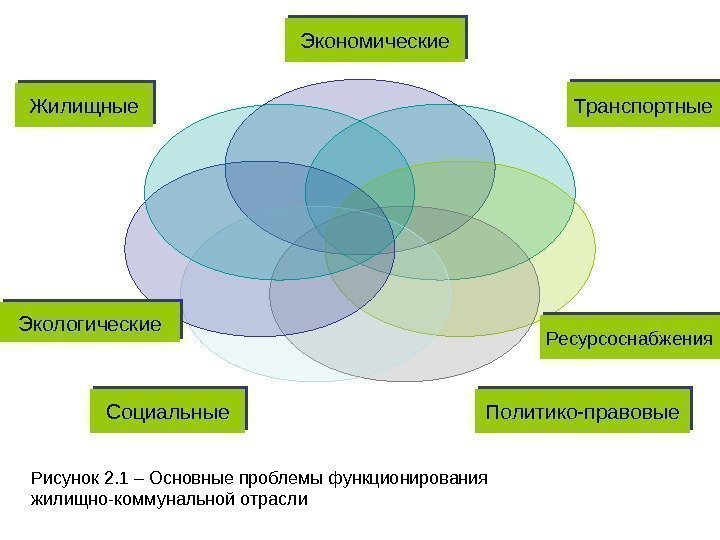 Экономические

Жилищные

Транспортные

Экологические

Ресурсоснабжения

Социальные

Политико-правовые

Рисунок 2.1 – Основные проблемы функционирования жилищно-коммунальной отрасли